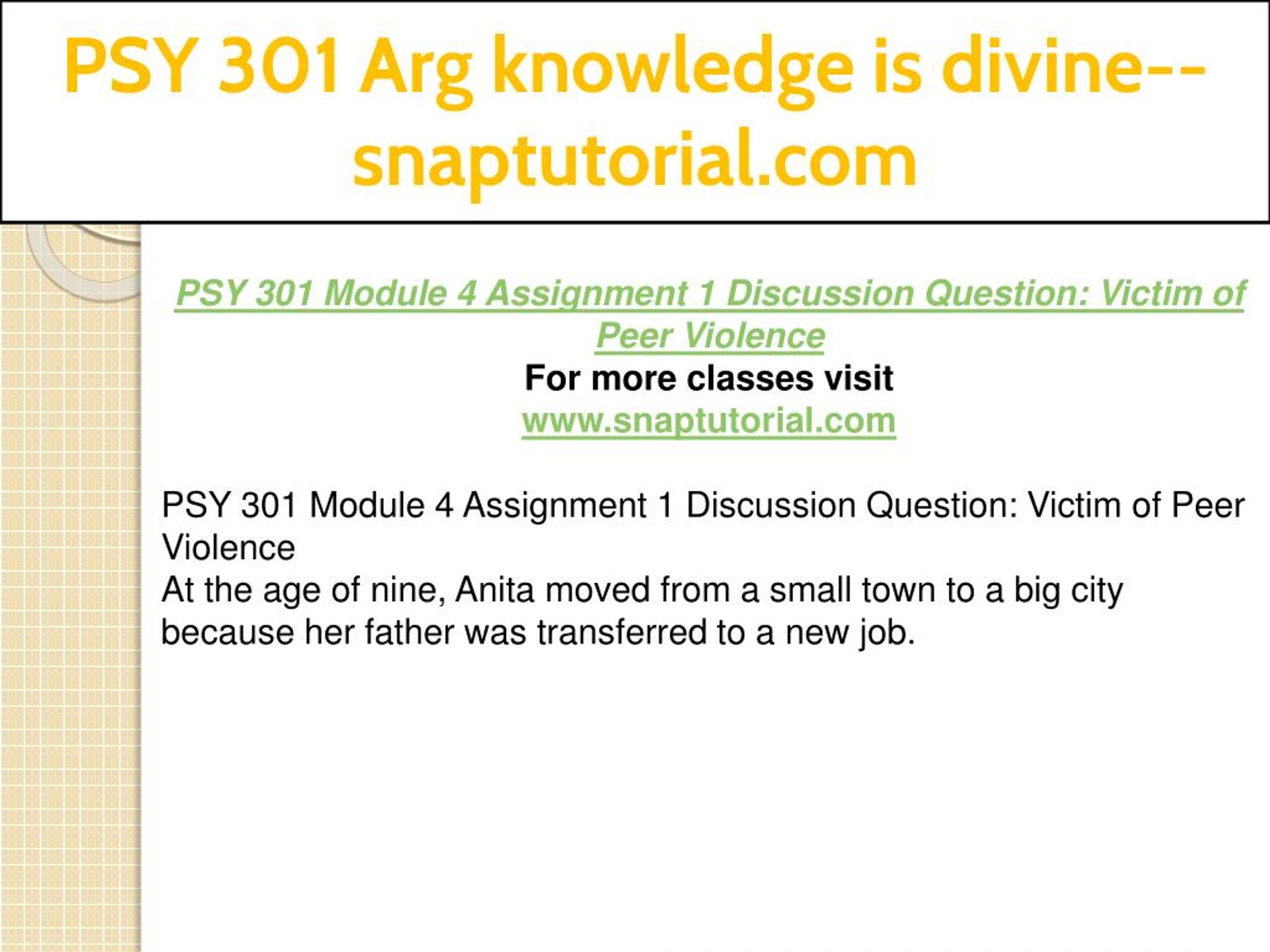 PSY 301 Arg knowledge is divine--snaptutorial.com

PSY 301 Module 4 Assignment 1 Discussion Question: Victim of Peer Violence
For more classes visit
www.snaptutorial.com

PSY 301 Module 4 Assignment 1 Discussion Question: Victim of Peer Violence
At the age of nine, Anita moved from a small town to a big city because her father was transferred to a new job.